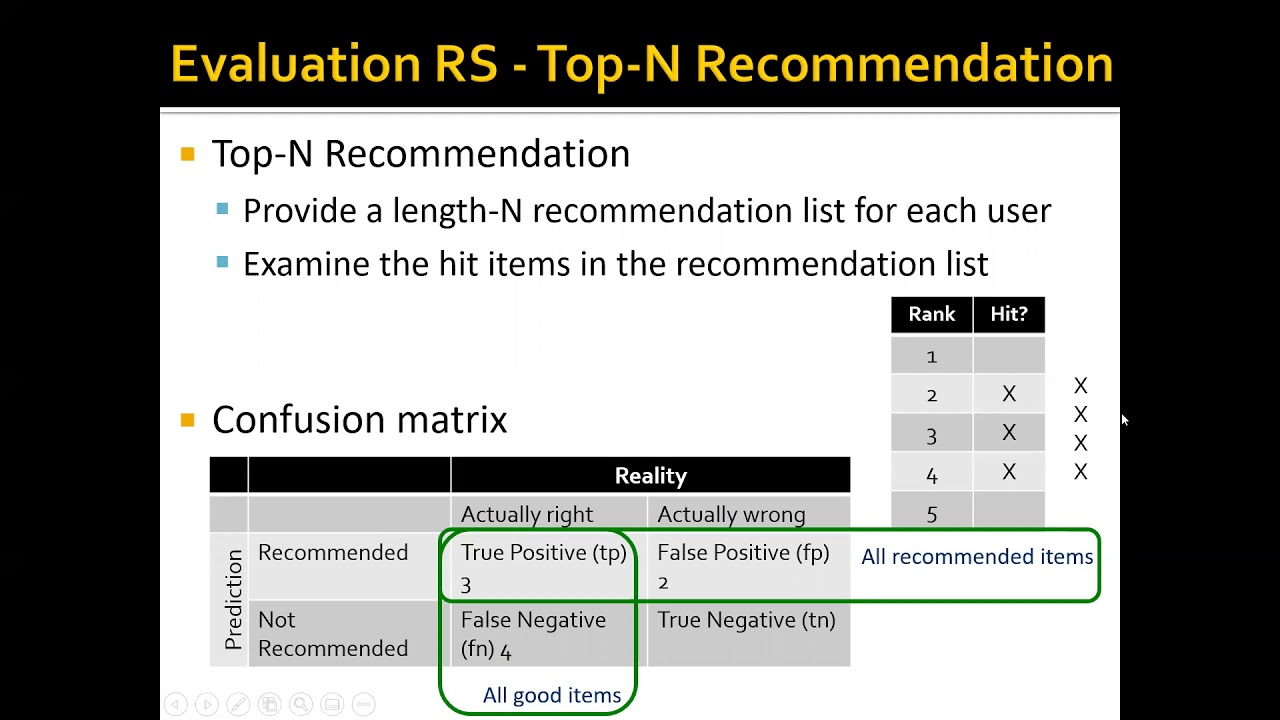 Evaluation RS - Top-N Recommendation

Top-N Recommendation

Provide a length-N recommendation list for each user

Examine the hit items in the recommendation list

| Rank | Hit? |
|---|---|
| 1 | |
| 2 | X |
| 3 | X |
| 4 | X |
| 5 | |

X
X
X
X

Confusion matrix

| | | Reality | |
|---|---|---|---|
| | | Actually right | Actually wrong |
| Prediction | Recommended | True Positive (tp) 3 | False Positive (fp) 2 |
| | Not Recommended | False Negative (fn) 4 | True Negative (tn) |

All recommended items

All good items